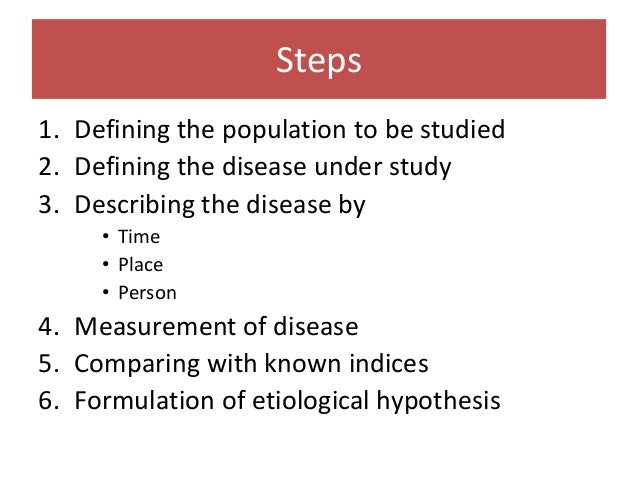 Steps

1. Defining the population to be studied
2. Defining the disease under study
3. Describing the disease by
   • Time
   • Place
   • Person
4. Measurement of disease
5. Comparing with known indices
6. Formulation of etiological hypothesis